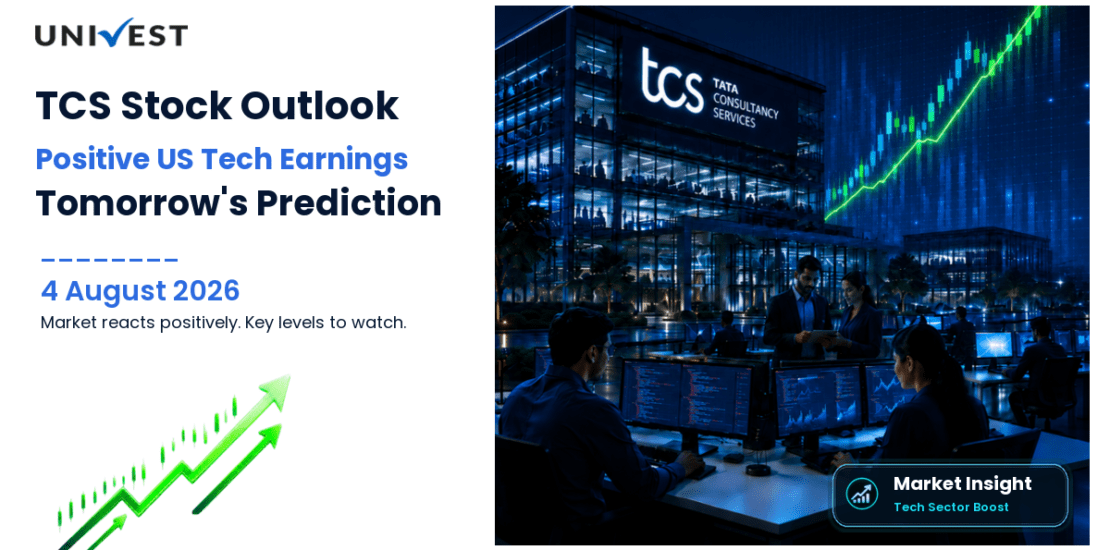 UNIVEST

TCS Stock Outlook

Positive US Tech Earnings

Tomorrow's Prediction

4 August 2026

Market reacts positively. Key levels to watch.

tcs TATA CONSULTANCY SERVICES

Market Insight

Tech Sector Boost